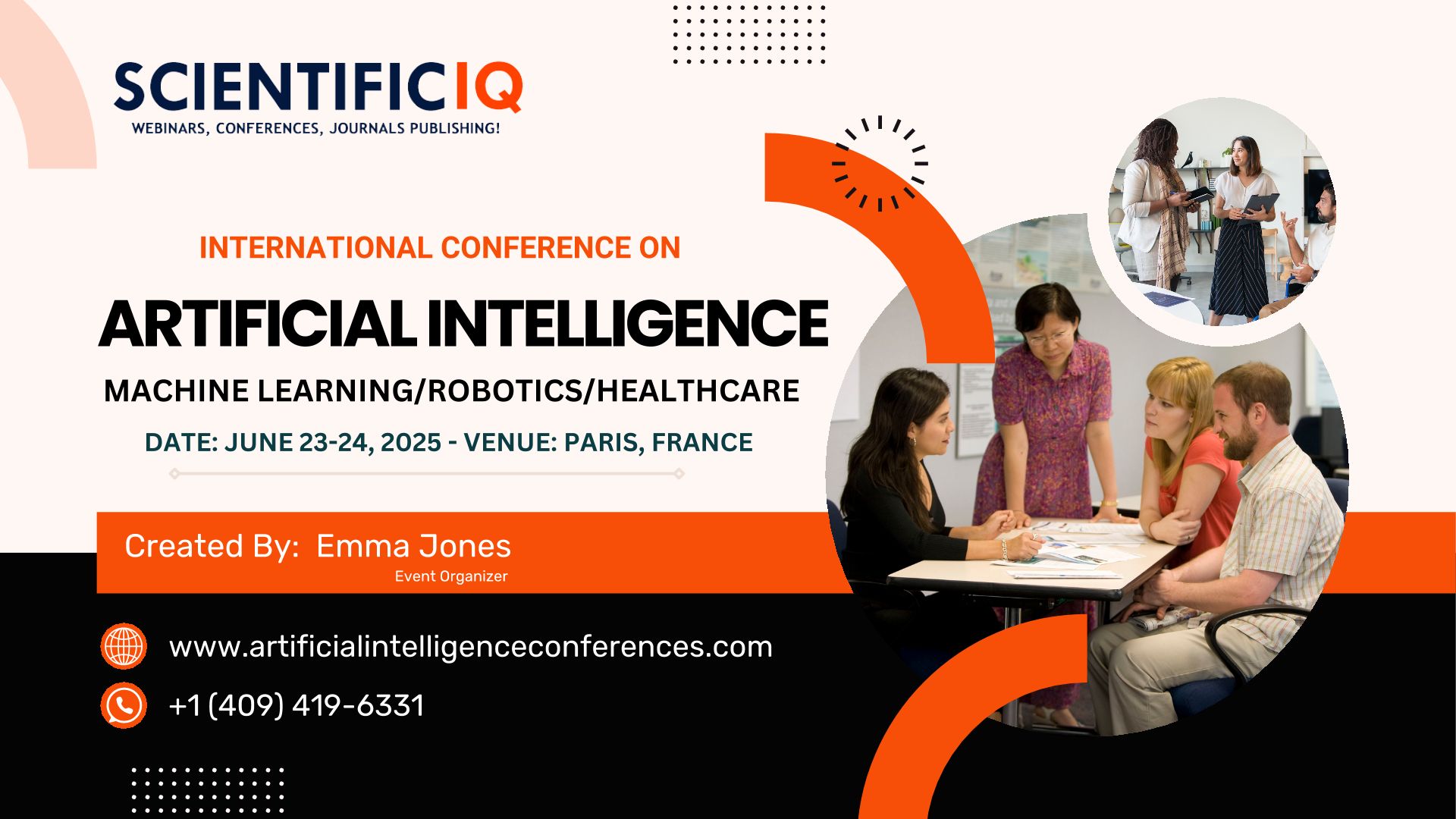 SCIENTIFICIQ
WEBINARS, CONFERENCES, JOURNALS PUBLISHING!

INTERNATIONAL CONFERENCE ON

ARTIFICIAL INTELLIGENCE

MACHINE LEARNING/ROBOTICS/HEALTHCARE

DATE: JUNE 23-24, 2025 - VENUE: PARIS, FRANCE

Created By: Emma Jones
Event Organizer

www.artificialintelligenceconferences.com

+1 (409) 419-6331